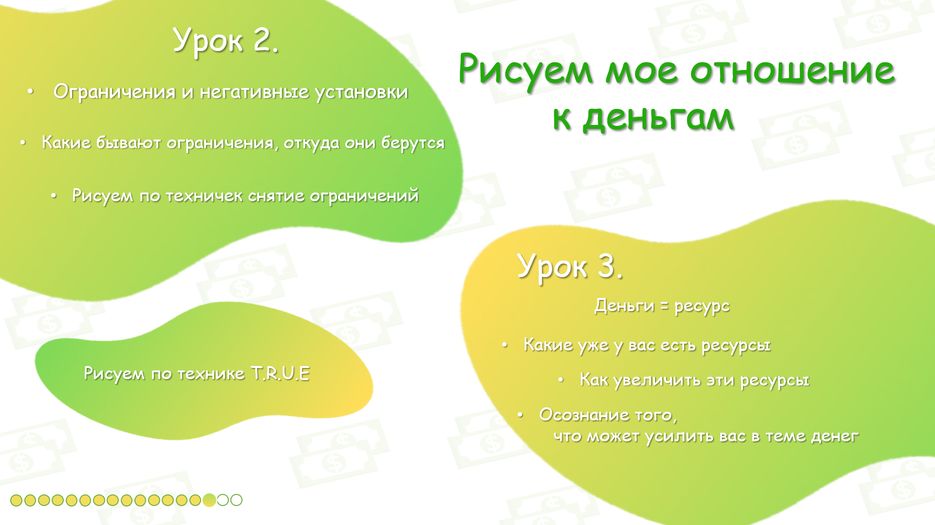 Урок 2.

• Ограничения и негативные установки

• Какие бывают ограничения, откуда они берутся

• Рисуем по техничек снятие ограничений

Рисуем мое отношение к деньгам

Урок 3.

Деньги = ресурс

• Какие уже у вас есть ресурсы

• Как увеличить эти ресурсы

• Осознание того, что может усилить вас в теме денег

Рисуем по технике T.R.U.E